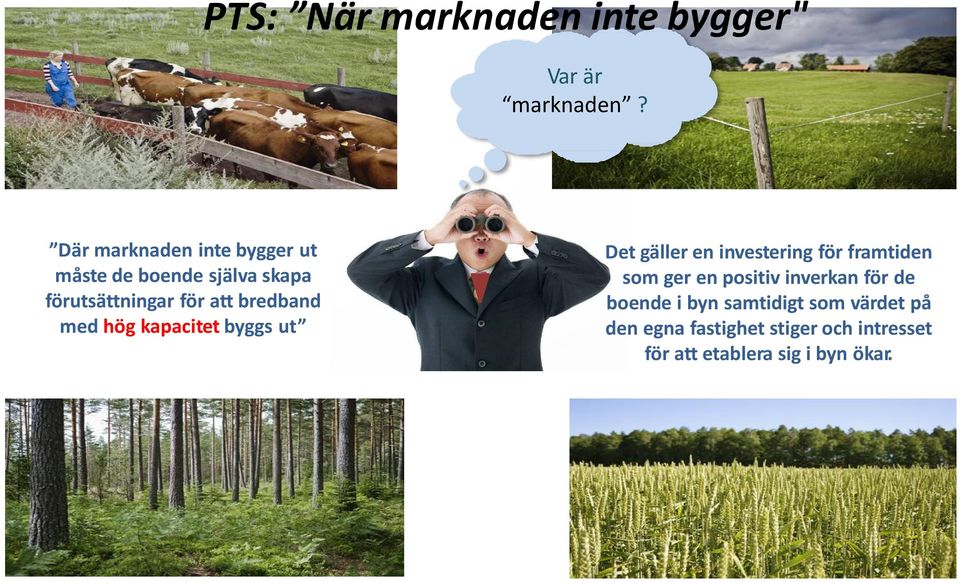 PTS: ”När marknaden inte bygger"

Var är “marknaden” ?

”Där marknaden inte bygger ut måste de boende själva skapa förutsättningar för att bredband med hög kapacitet byggs ut”

Det gäller en investering för framtiden som ger en positiv inverkan för de boende i byn samtidigt som värdet på den egna fastighet stiger och intresset för att etablera sig i byn ökar.